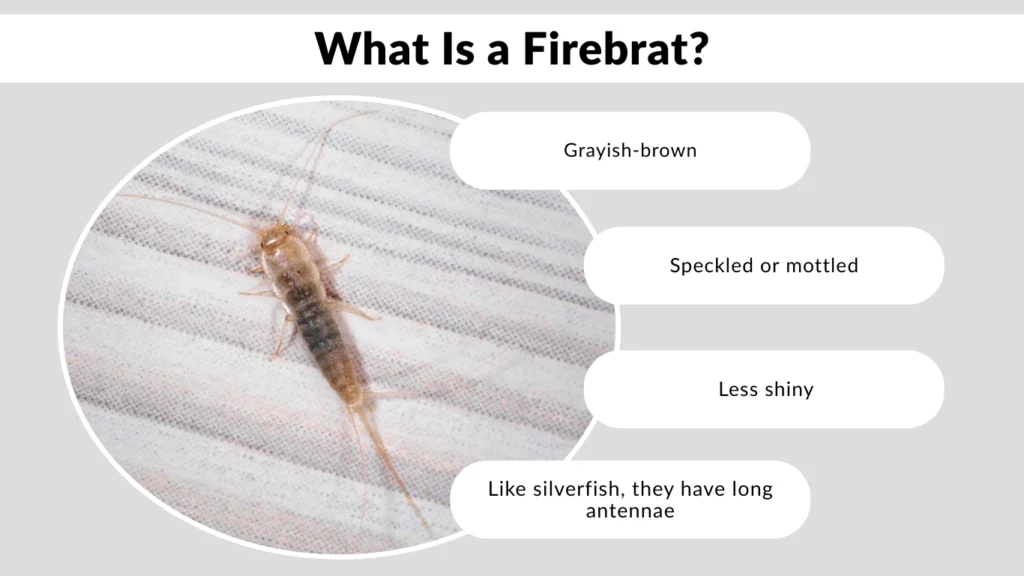 What Is a Firebrat?

Grayish-brown

Speckled or mottled

Less shiny

Like silverfish, they have long antennae